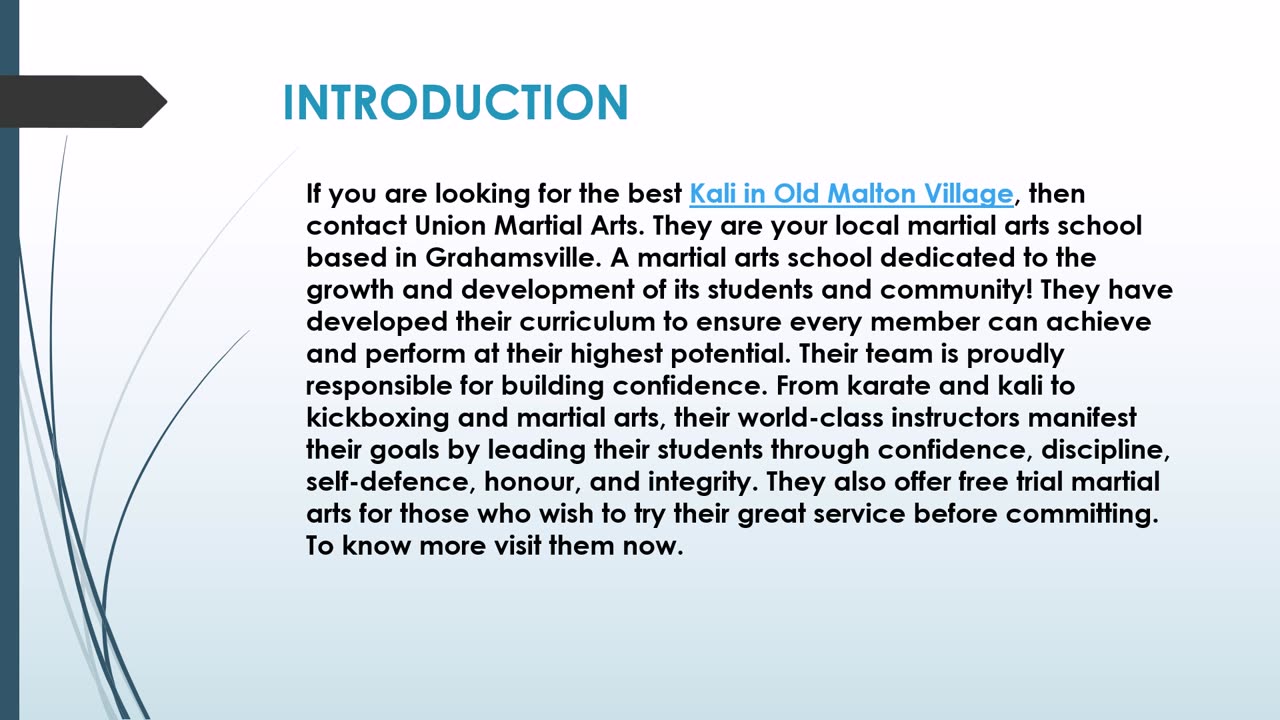 INTRODUCTION

If you are looking for the best Kali in Old Malton Village, then contact Union Martial Arts. They are your local martial arts school based in Grahamsville. A martial arts school dedicated to the growth and development of its students and community! They have developed their curriculum to ensure every member can achieve and perform at their highest potential. Their team is proudly responsible for building confidence. From karate and kali to kickboxing and martial arts, their world-class instructors manifest their goals by leading their students through confidence, discipline, self-defence, honour, and integrity. They also offer free trial martial arts for those who wish to try their great service before committing. To know more visit them now.